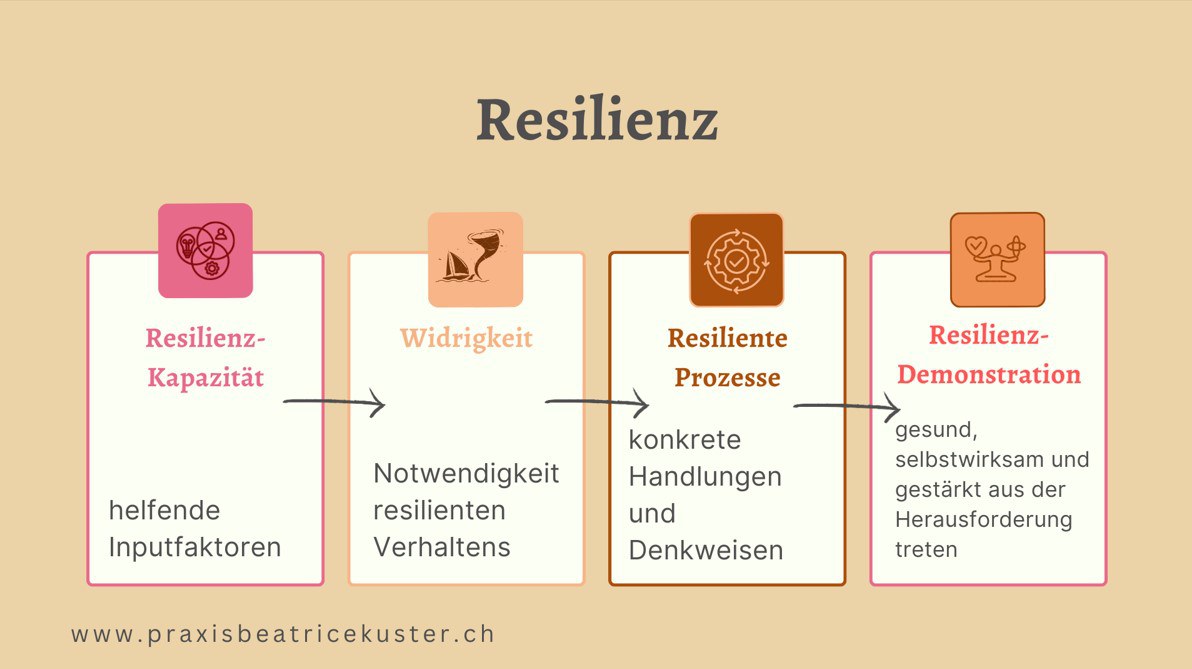 Resilienz

Resilienz-Kapazität

helfende Inputfaktoren

Widrigkeit

Notwendigkeit resilienten Verhaltens

Resiliente Prozesse

konkrete Handlungen und Denkweisen

Resilienz-Demonstration

gesund, selbstwirksam und gestärkt aus der Herausforderung treten

www.praxisbeatricekuster.ch